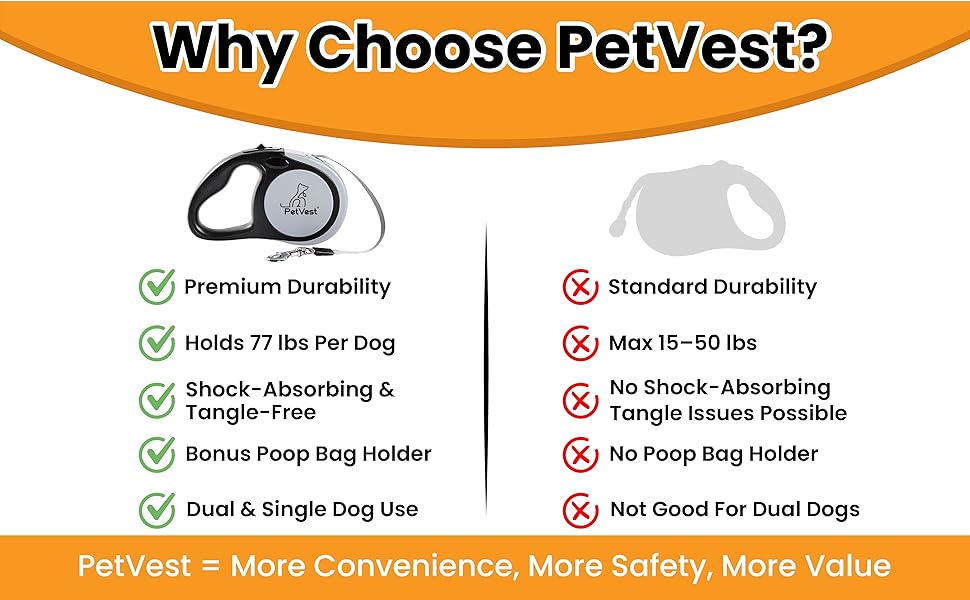 Why Choose PetVest?

PetVest

Premium Durability

Holds 77 lbs Per Dog

Shock-Absorbing & Tangle-Free

Bonus Poop Bag Holder

Dual & Single Dog Use

Standard Durability

Max 15–50 lbs

No Shock-Absorbing Tangle Issues Possible

No Poop Bag Holder

Not Good For Dual Dogs

PetVest = More Convenience, More Safety, More Value